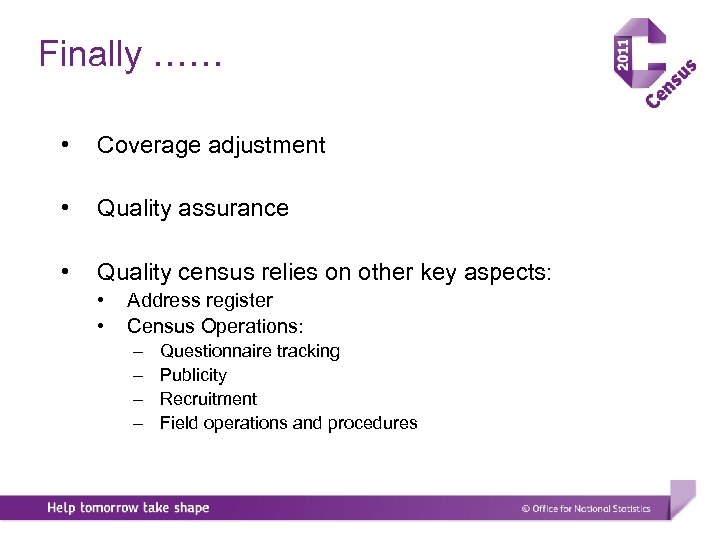 Finally ……

2011 Census

• Coverage adjustment

• Quality assurance

• Quality census relies on other key aspects:
  • Address register
  • Census Operations:
    – Questionnaire tracking
    – Publicity
    – Recruitment
    – Field operations and procedures

Help tomorrow take shape

© Office for National Statistics